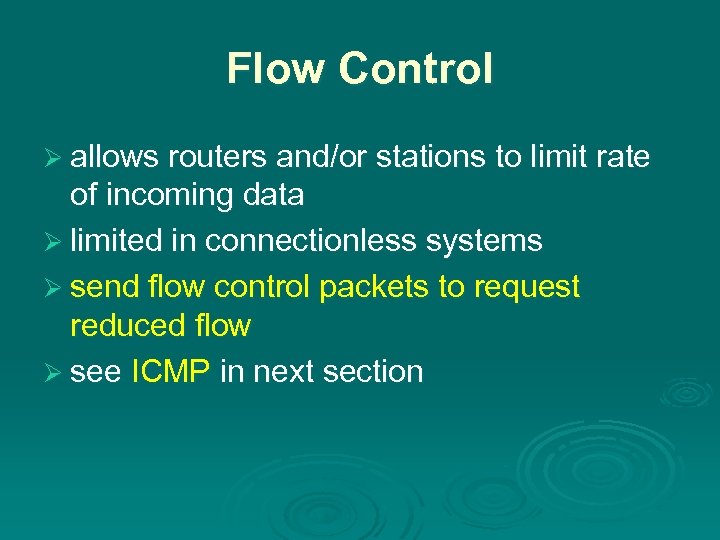 Flow Control

➢ allows routers and/or stations to limit rate of incoming data

➢ limited in connectionless systems

➢ send flow control packets to request reduced flow

➢ see ICMP in next section